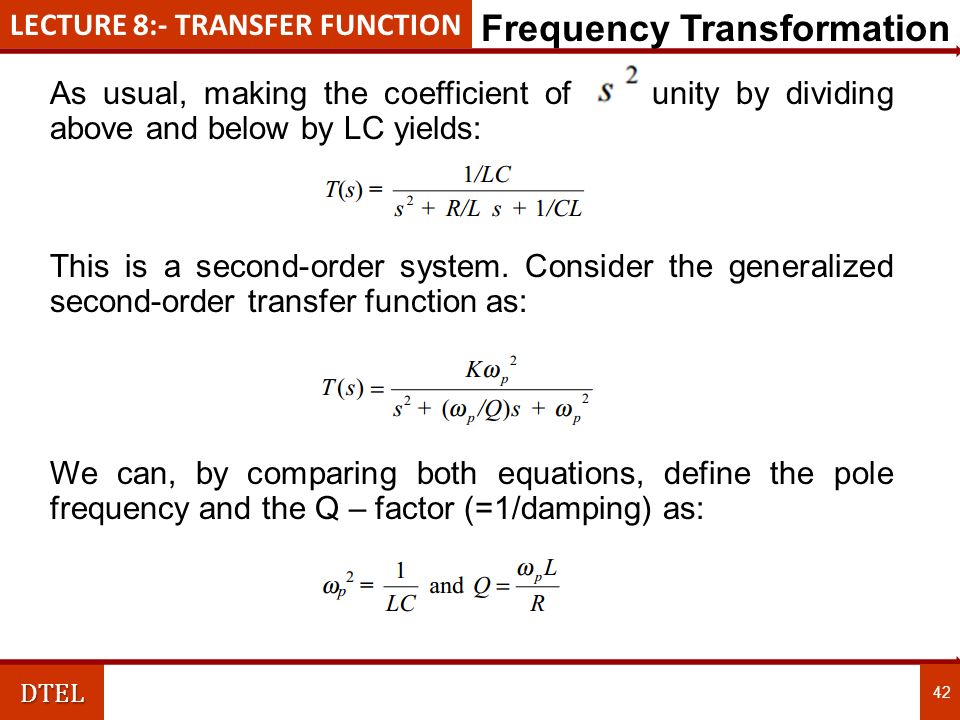 LECTURE 8:- TRANSFER FUNCTION

Frequency Transformation

As usual, making the coefficient of $s^2$ unity by dividing above and below by LC yields:

$T(s) = \frac{1/LC}{s^2 + R/L\ s + 1/CL}$

This is a second-order system. Consider the generalized second-order transfer function as:

$T(s) = \frac{K\omega_p^2}{s^2 + (\omega_p/Q)s + \omega_p^2}$

We can, by comparing both equations, define the pole frequency and the Q – factor (=1/damping) as:

$\omega_p^2 = \frac{1}{LC}$ and $Q = \frac{\omega_p L}{R}$

DTEL

42